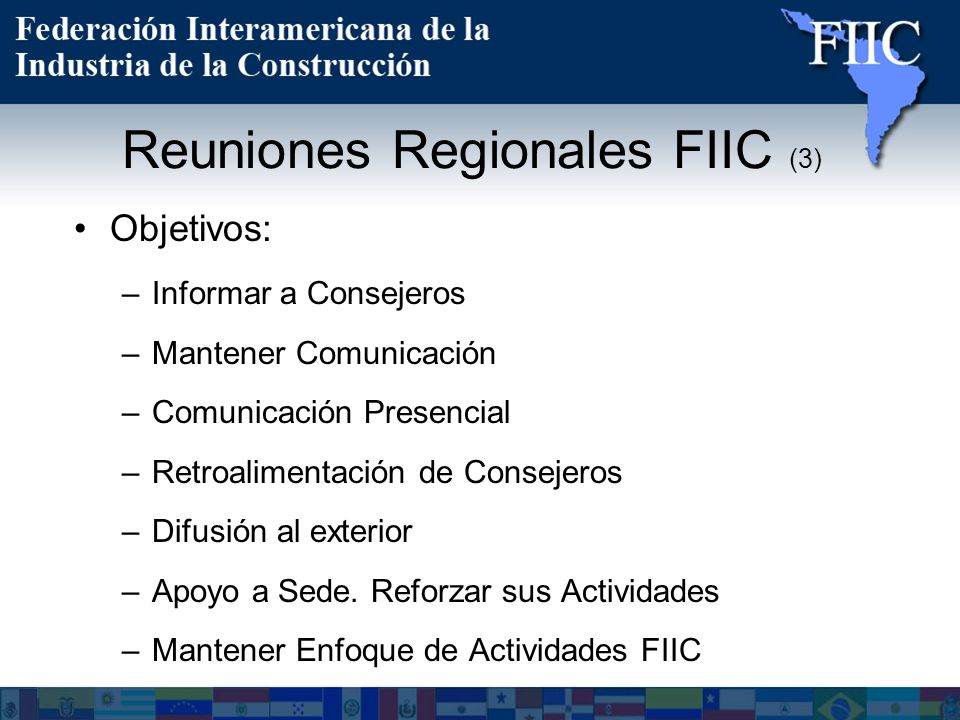 Federación Interamericana de la Industria de la Construcción

FIIC

Reuniones Regionales FIIC (3)

• Objetivos:

– Informar a Consejeros

– Mantener Comunicación

– Comunicación Presencial

– Retroalimentación de Consejeros

– Difusión al exterior

– Apoyo a Sede. Reforzar sus Actividades

– Mantener Enfoque de Actividades FIIC